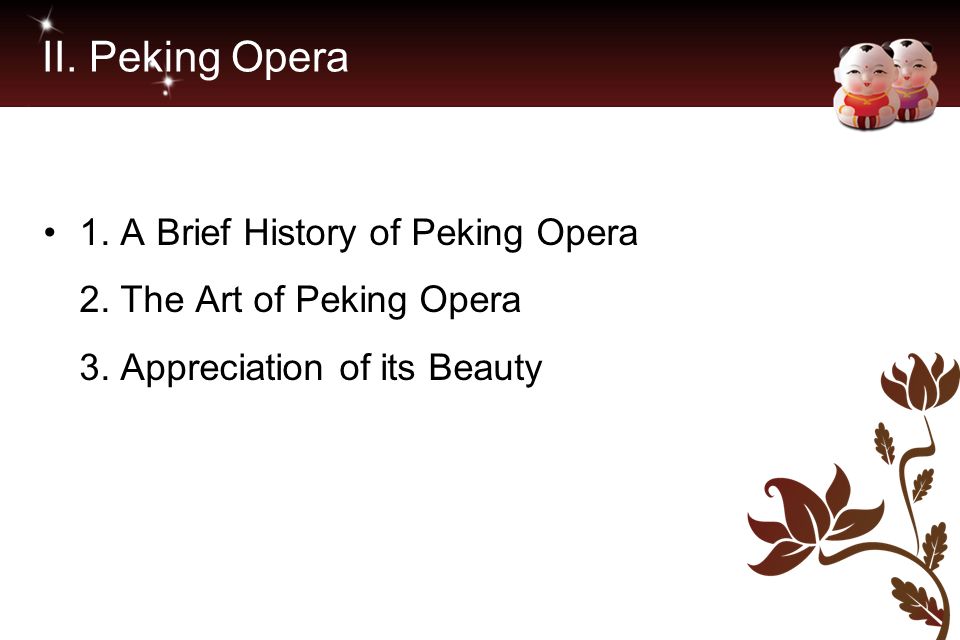 II. Peking Opera

• 1. A Brief History of Peking Opera
2. The Art of Peking Opera
3. Appreciation of its Beauty